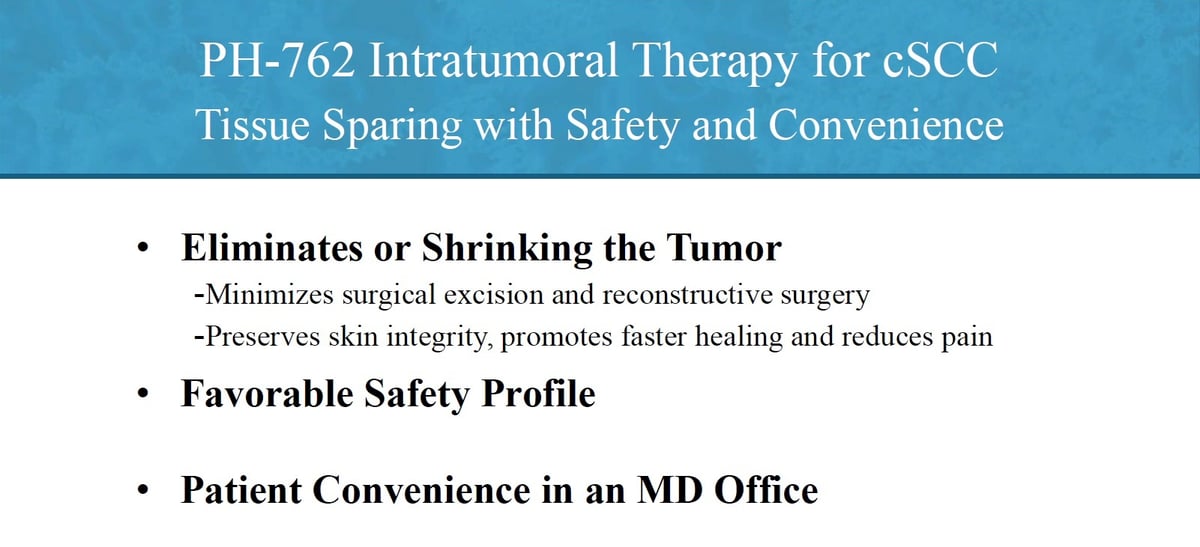 PH-762 Intratumoral Therapy for cSCC
Tissue Sparing with Safety and Convenience

• Eliminates or Shrinking the Tumor
-Minimizes surgical excision and reconstructive surgery
-Preserves skin integrity, promotes faster healing and reduces pain

• Favorable Safety Profile

• Patient Convenience in an MD Office